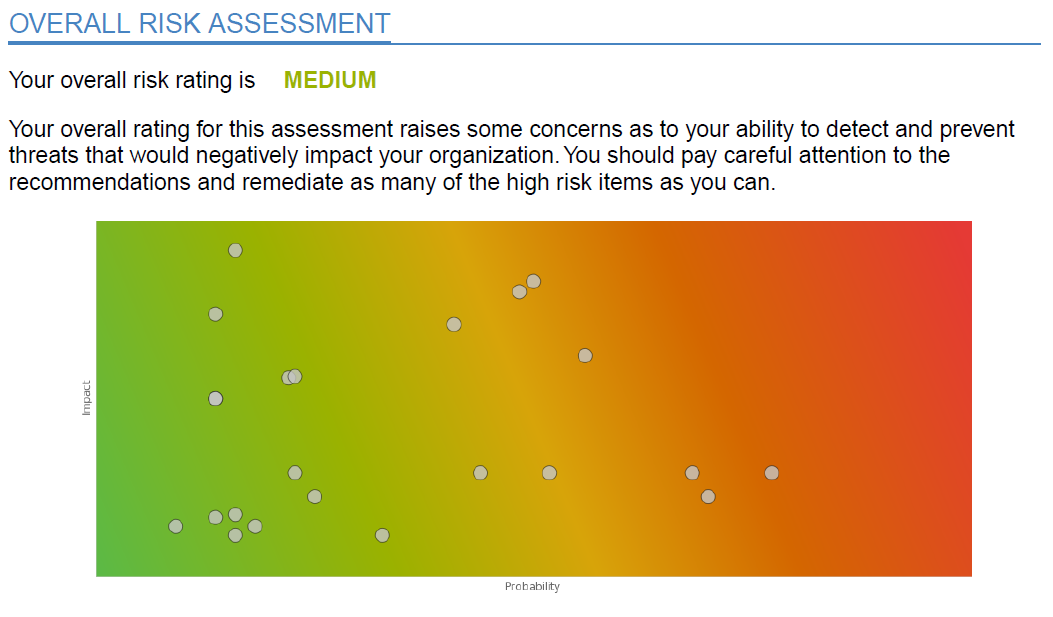 OVERALL RISK ASSESSMENT

Your overall risk rating is MEDIUM

Your overall rating for this assessment raises some concerns as to your ability to detect and prevent threats that would negatively impact your organization. You should pay careful attention to the recommendations and remediate as many of the high risk items as you can.

Impact

Probability